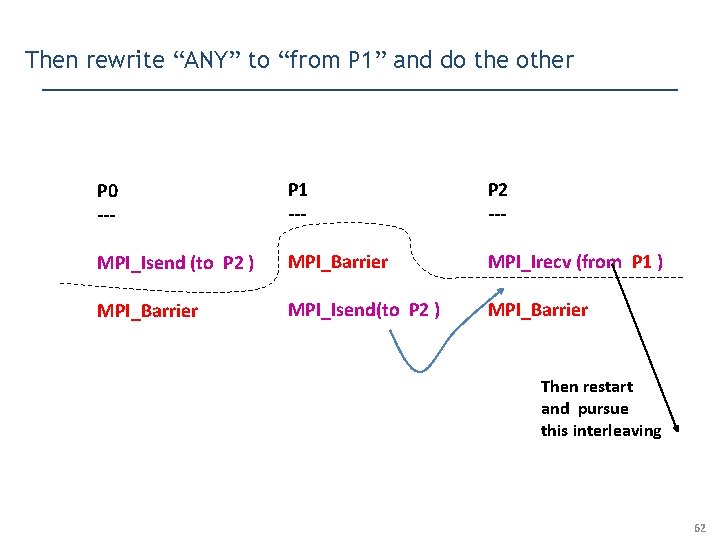 Then rewrite “ANY” to “from P1” and do the other

P0
---

MPI_Isend (to P2 )

MPI_Barrier

P1
---

MPI_Barrier

MPI_Isend(to P2 )

P2
---

MPI_Irecv (from P1 )

MPI_Barrier

Then restart and pursue this interleaving

62